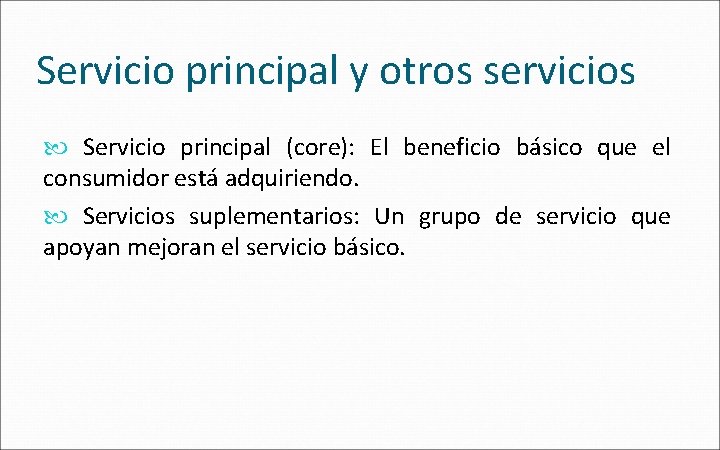 Servicio principal y otros servicios

Servicio principal (core): El beneficio básico que el consumidor está adquiriendo.

Servicios suplementarios: Un grupo de servicio que apoyan mejoran el servicio básico.